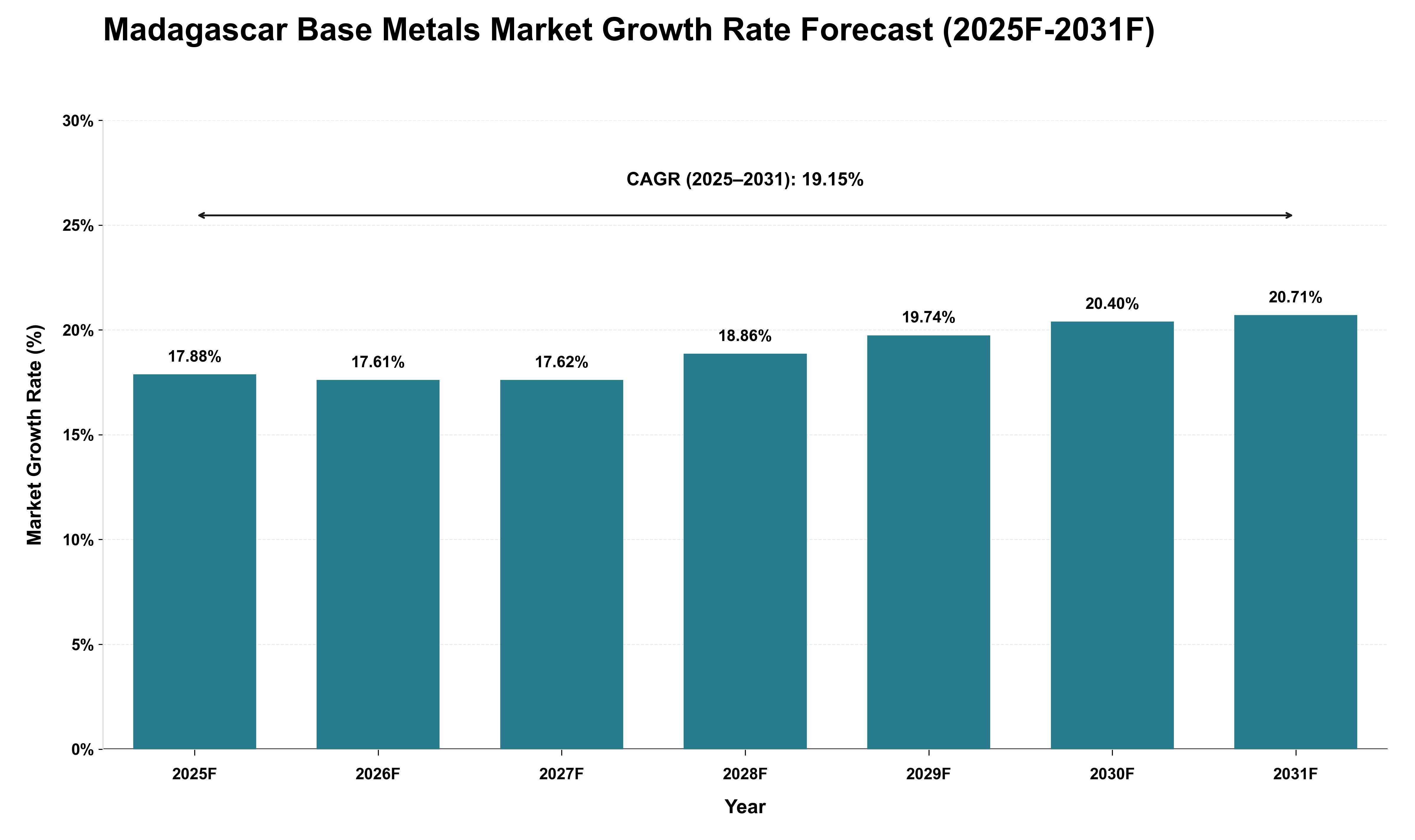 Madagascar Base Metals Market Growth Rate Forecast (2025F-2031F)

CAGR (2025–2031): 19.15%

Market Growth Rate (%)

30%
25%
20%
15%
10%
5%
0%

17.88%
17.61%
17.62%
18.86%
19.74%
20.40%
20.71%

2025F
2026F
2027F
2028F
2029F
2030F
2031F

Year